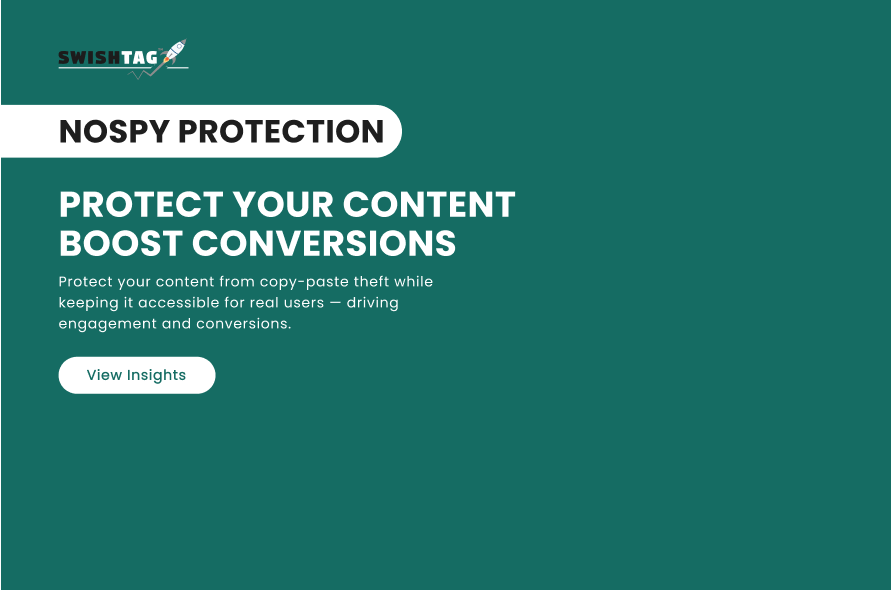 SWISHTAG

NOSPY PROTECTION

PROTECT YOUR CONTENT BOOST CONVERSIONS

Protect your content from copy-paste theft while keeping it accessible for real users — driving engagement and conversions.

View Insights